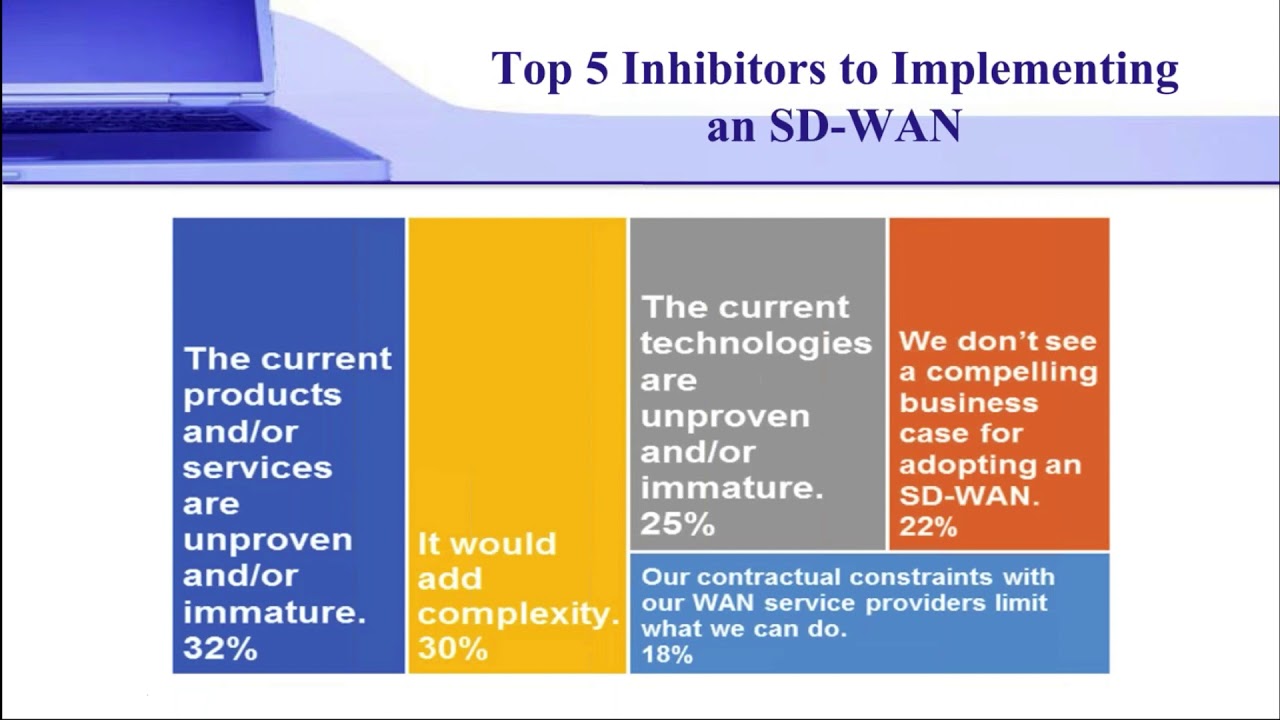 Top 5 Inhibitors to Implementing an SD-WAN

The current products and/or services are unproven and/or immature. 32%

It would add complexity. 30%

The current technologies are unproven and/or immature. 25%

We don't see a compelling business case for adopting an SD-WAN. 22%

Our contractual constraints with our WAN service providers limit what we can do. 18%